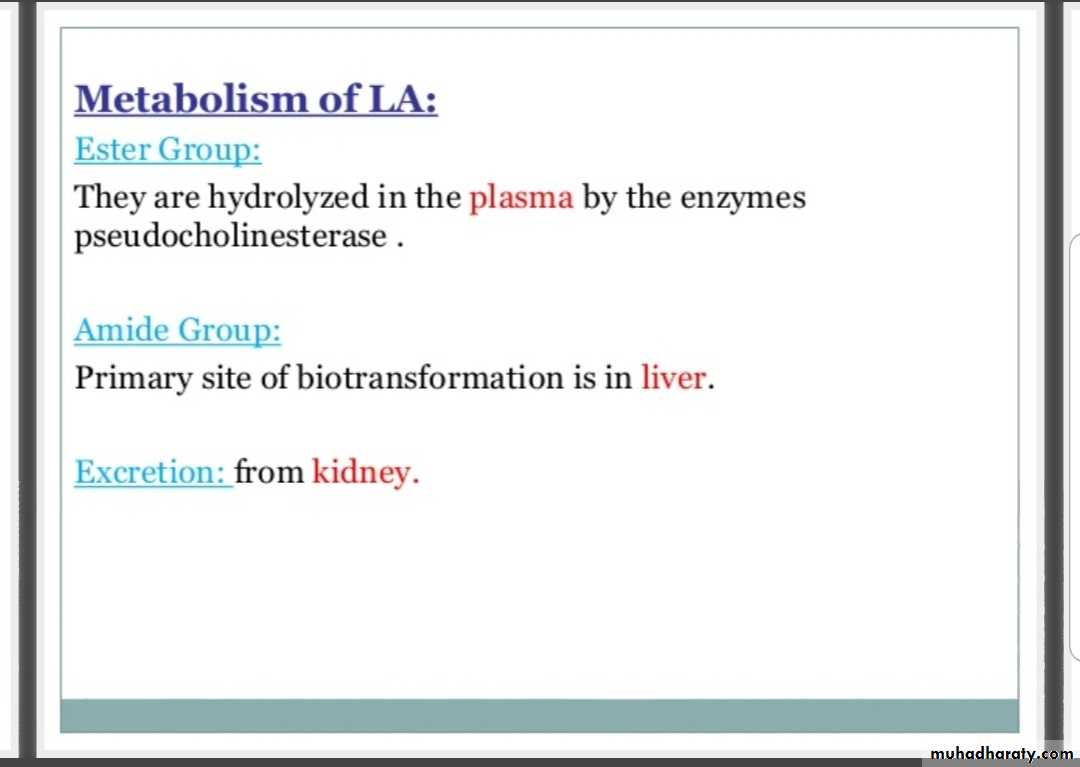 Metabolism of LA:

Ester Group:

They are hydrolyzed in the plasma by the enzymes pseudocholinesterase .

Amide Group:

Primary site of biotransformation is in liver.

Excretion: from kidney.

muhadharaty.com